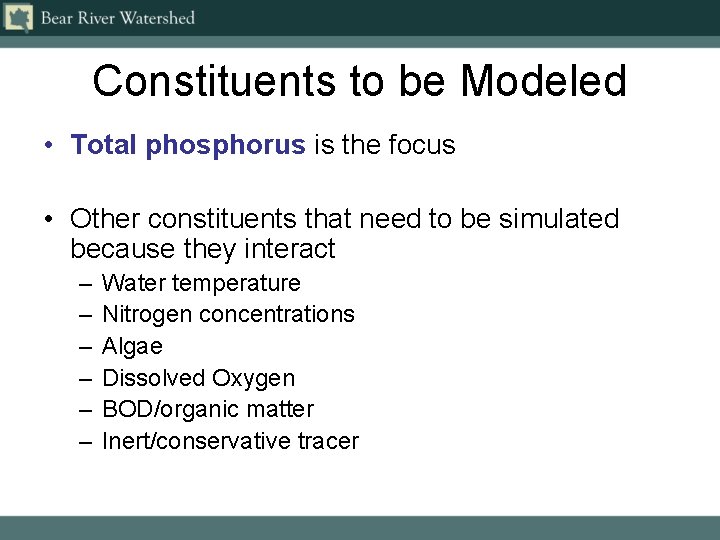 Bear River Watershed

Constituents to be Modeled

• Total phosphorus is the focus

• Other constituents that need to be simulated because they interact
– Water temperature
– Nitrogen concentrations
– Algae
– Dissolved Oxygen
– BOD/organic matter
– Inert/conservative tracer